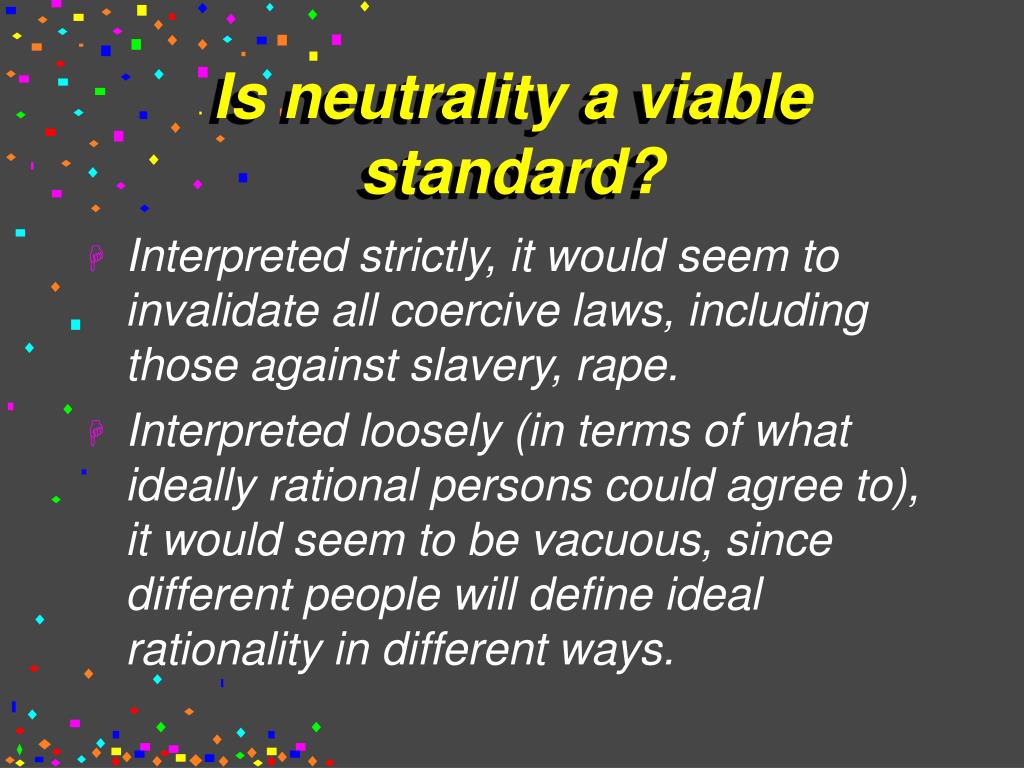 Is neutrality a viable standard?

Interpreted strictly, it would seem to invalidate all coercive laws, including those against slavery, rape.

Interpreted loosely (in terms of what ideally rational persons could agree to), it would seem to be vacuous, since different people will define ideal rationality in different ways.